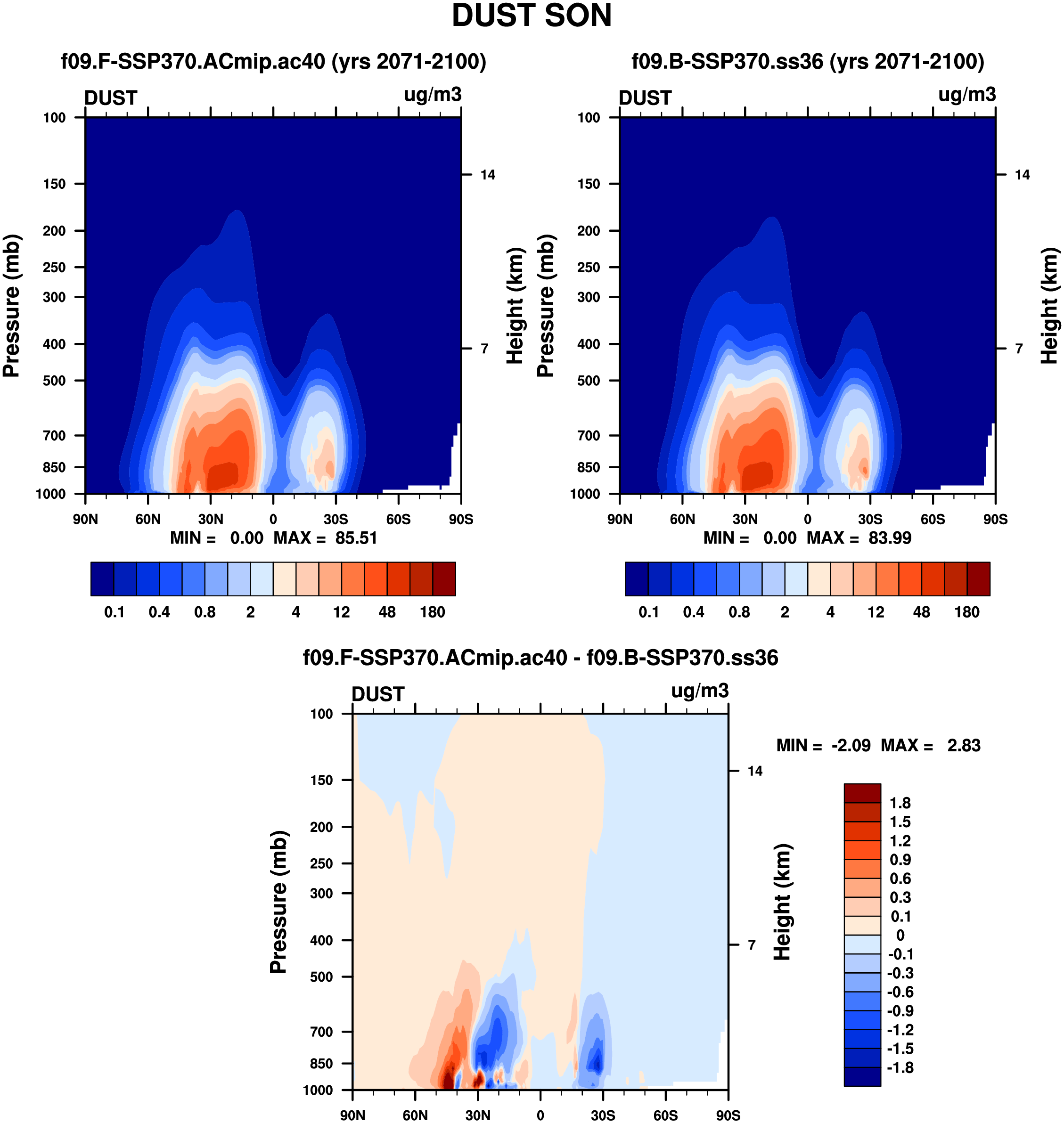 DUST SON

f09.F-SSP370.ACmip.ac40 (yrs 2071-2100)

DUST ug/m3

Pressure (mb)

100
150
200
250
300
400
500
700
850
1000

Height (km)

14
7

90N 60N 30N 0 30S 60S 90S

MIN = 0.00 MAX = 85.51

0.1 0.4 0.8 2 4 12 48 180

f09.B-SSP370.ss36 (yrs 2071-2100)

DUST ug/m3

Pressure (mb)

100
150
200
250
300
400
500
700
850
1000

Height (km)

14
7

90N 60N 30N 0 30S 60S 90S

MIN = 0.00 MAX = 83.99

0.1 0.4 0.8 2 4 12 48 180

f09.F-SSP370.ACmip.ac40 - f09.B-SSP370.ss36

DUST ug/m3

Pressure (mb)

100
150
200
250
300
400
500
700
850
1000

Height (km)

14
7

90N 60N 30N 0 30S 60S 90S

MIN = -2.09 MAX = 2.83

1.8
1.5
1.2
0.9
0.6
0.3
0.1
0
-0.1
-0.3
-0.6
-0.9
-1.2
-1.5
-1.8